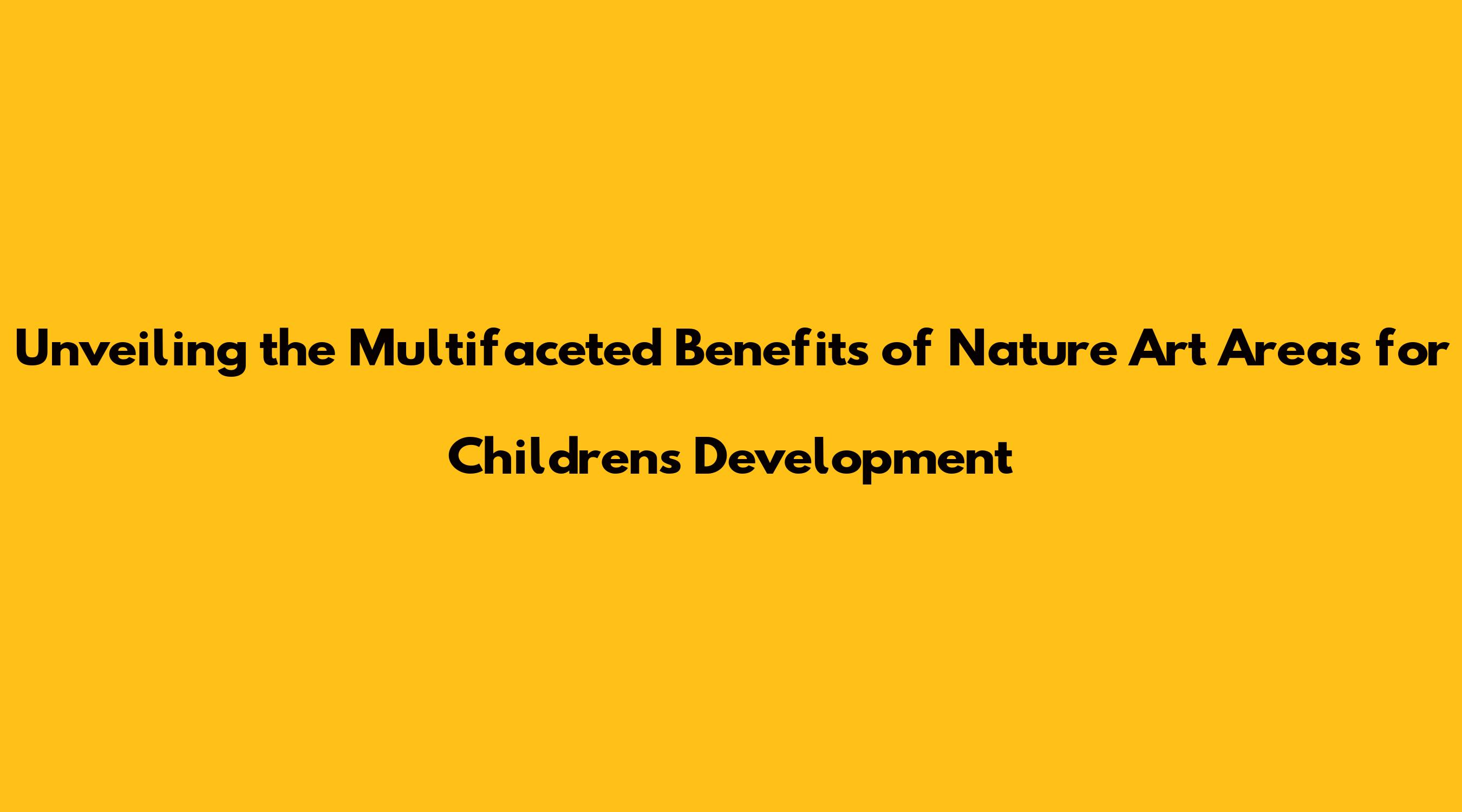 Unveiling the Multifaceted Benefits of Nature Art Areas for Childrens Development